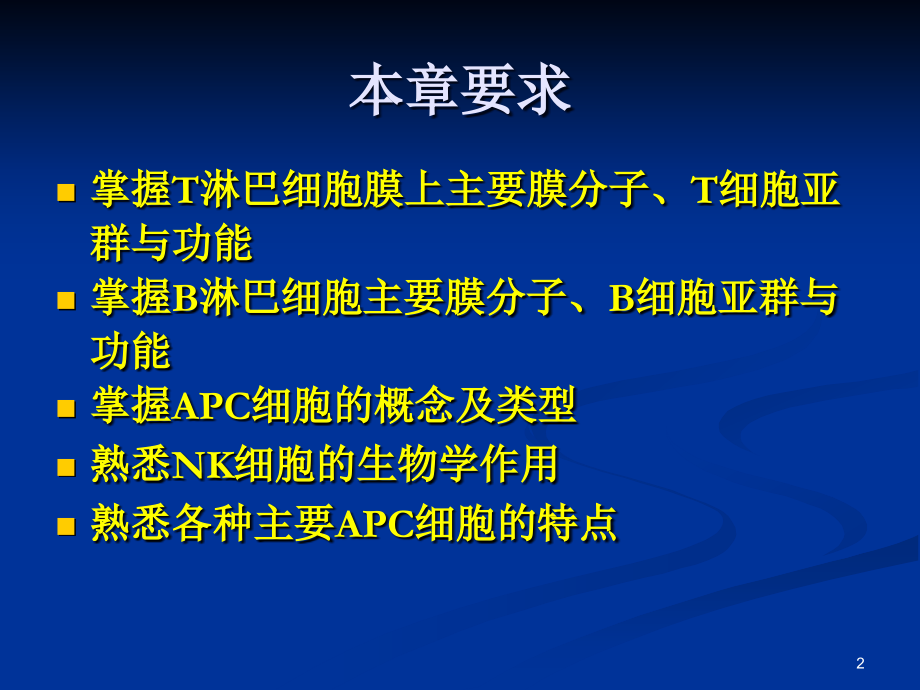 本章要求

• 掌握T淋巴细胞膜上主要膜分子、T细胞亚群与功能
• 掌握B淋巴细胞主要膜分子、B细胞亚群与功能
• 掌握APC细胞的概念及类型
• 熟悉NK细胞的生物学作用
• 熟悉各种主要APC细胞的特点

2